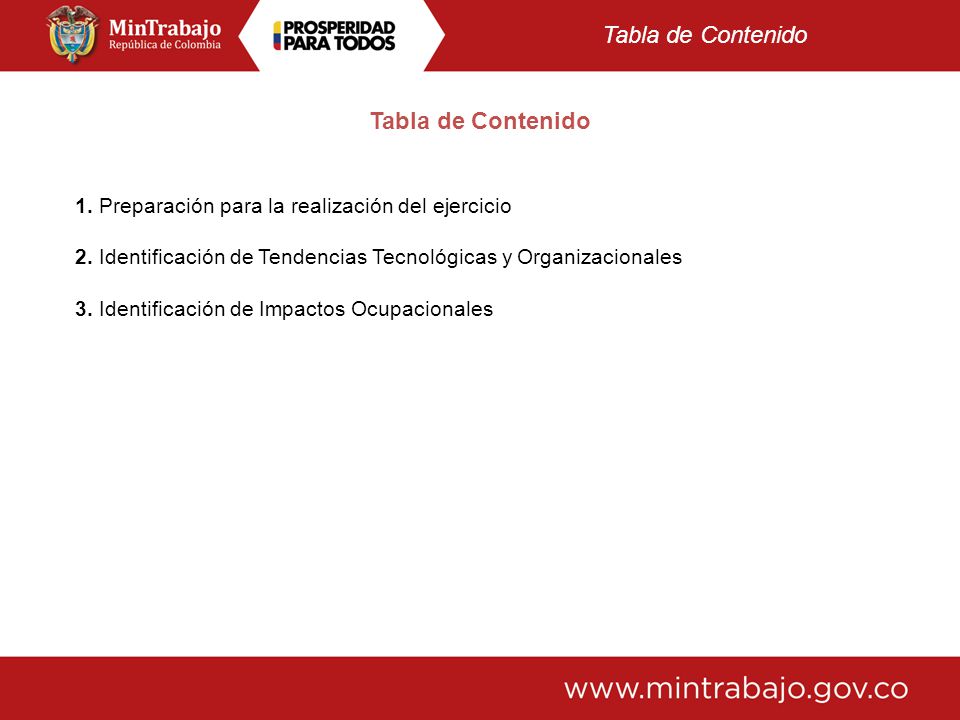 MinTrabajo
República de Colombia

PROSPERIDAD PARA TODOS

Tabla de Contenido

Tabla de Contenido

1. Preparación para la realización del ejercicio

2. Identificación de Tendencias Tecnológicas y Organizacionales

3. Identificación de Impactos Ocupacionales

www.mintrabajo.gov.co